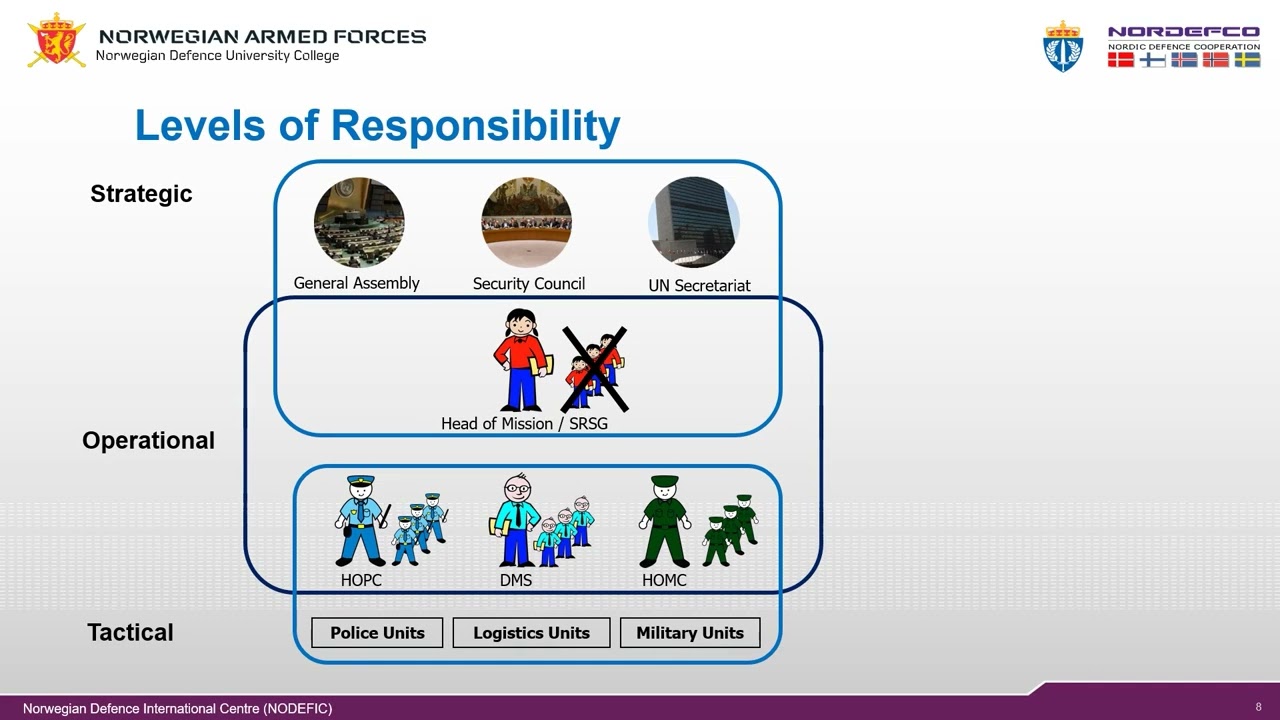 NORWEGIAN ARMED FORCES
Norwegian Defence University College

NORDEFCO
NORDIC DEFENCE COOPERATION

Levels of Responsibility

Strategic

General Assembly

Security Council

UN Secretariat

Head of Mission / SRSG

Operational

HOPC

DMS

HOMC

Tactical

Police Units

Logistics Units

Military Units

Norwegian Defence International Centre (NODEFIC)

8